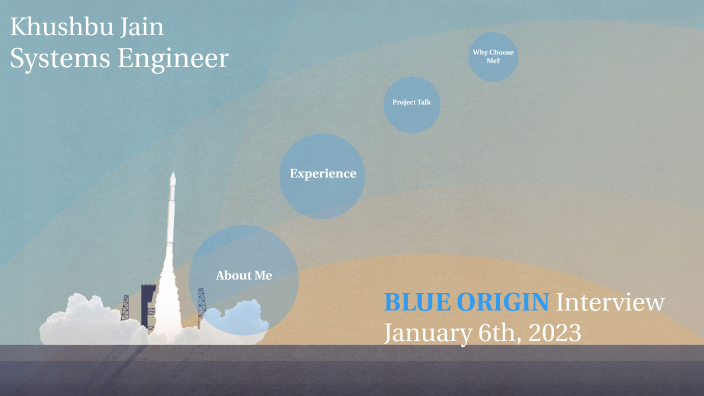 Khushbu Jain
Systems Engineer

Why Choose Me?

Project Talk

Experience

About Me

BLUE ORIGIN Interview
January 6th, 2023